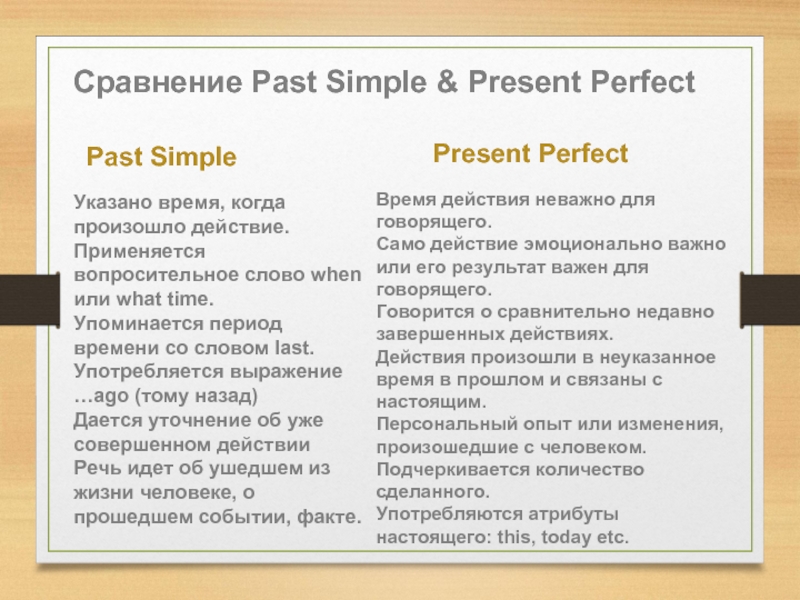 Сравнение Past Simple & Present Perfect

Past Simple

Указано время, когда произошло действие.
Применяется вопросительное слово when или what time.
Упоминается период времени со словом last.
Употребляется выражение …ago (тому назад)
Дается уточнение об уже совершенном действии
Речь идет об ушедшем из жизни человеке, о прошедшем событии, факте.

Present Perfect

Время действия неважно для говорящего.
Само действие эмоционально важно или его результат важен для говорящего.
Говорится о сравнительно недавно завершенных действиях.
Действия произошли в неуказанное время в прошлом и связаны с настоящим.
Персональный опыт или изменения, произошедшие с человеком.
Подчеркивается количество сделанного.
Употребляются атрибуты настоящего: this, today etc.